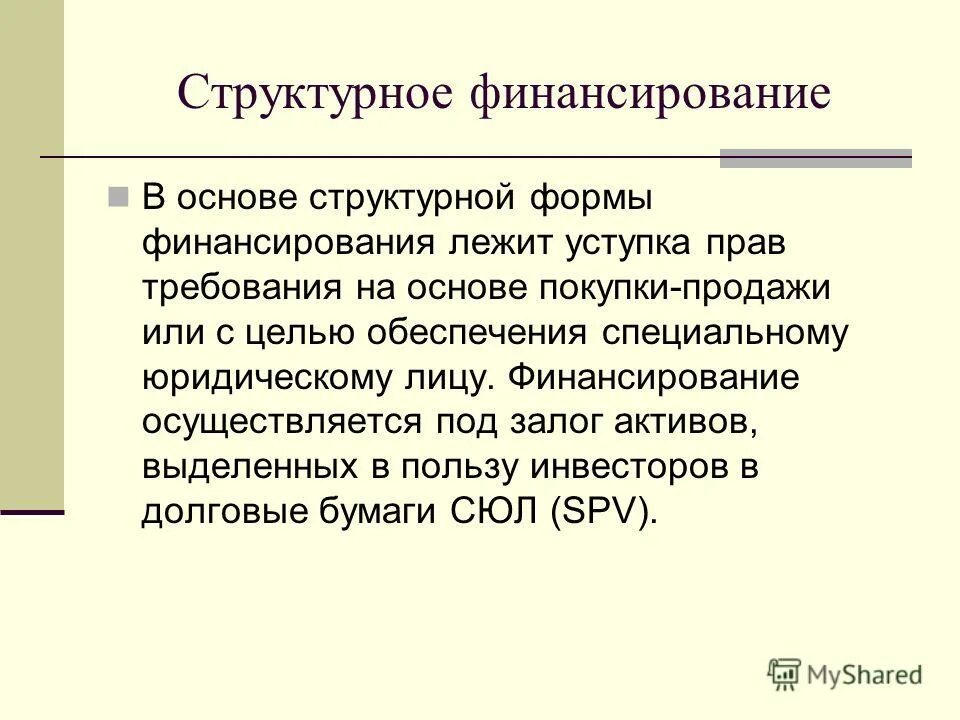 Структурное финансирование

В основе структурной формы финансирования лежит уступка прав требования на основе покупки-продажи или с целью обеспечения специальному юридическому лицу. Финансирование осуществляется под залог активов, выделенных в пользу инвесторов в долговые бумаги СЮЛ (SPV).

MyShared